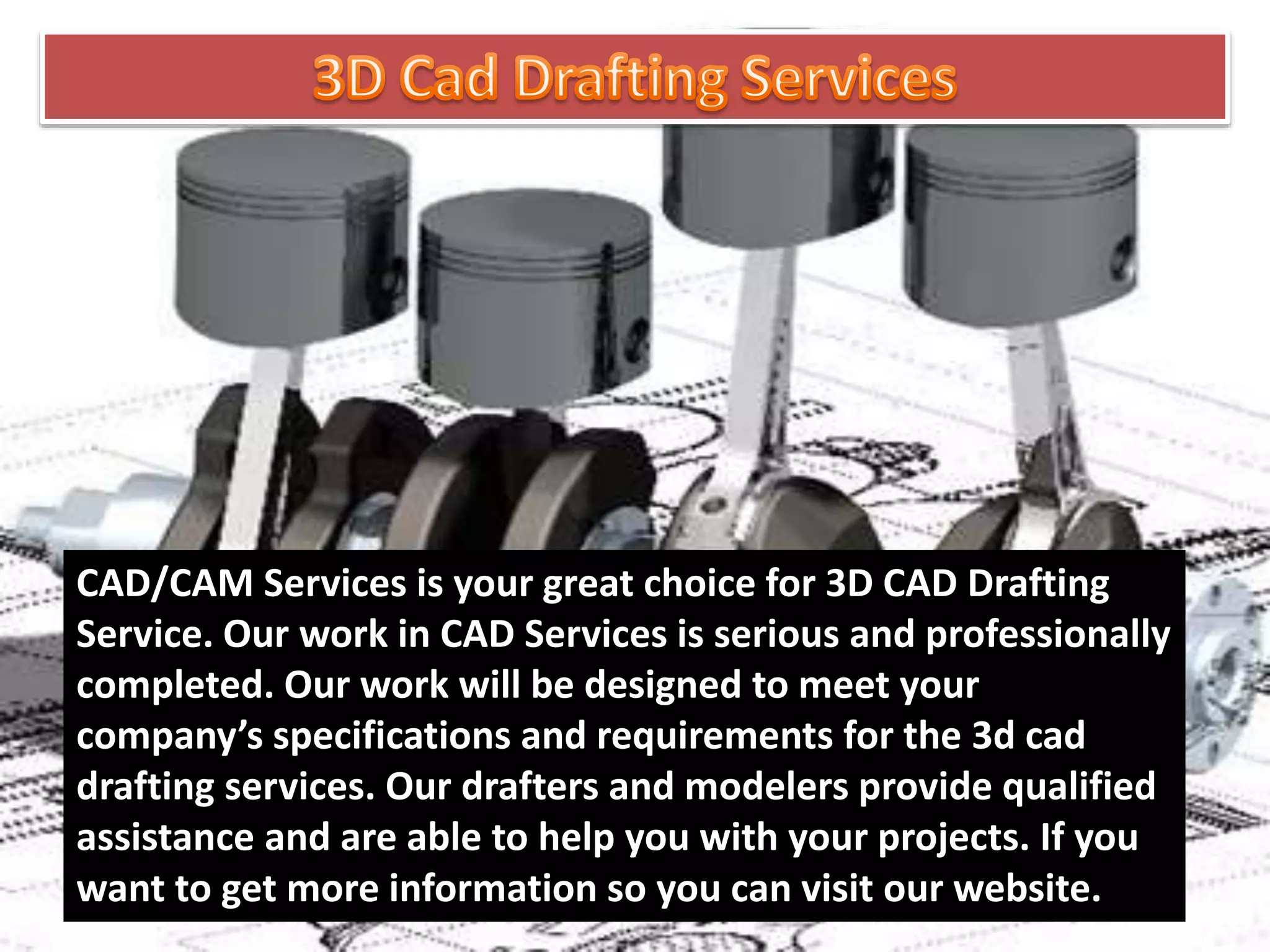 3D Cad Drafting Services

CAD/CAM Services is your great choice for 3D CAD Drafting Service. Our work in CAD Services is serious and professionally completed. Our work will be designed to meet your company's specifications and requirements for the 3d cad drafting services. Our drafters and modelers provide qualified assistance and are able to help you with your projects. If you want to get more information so you can visit our website.